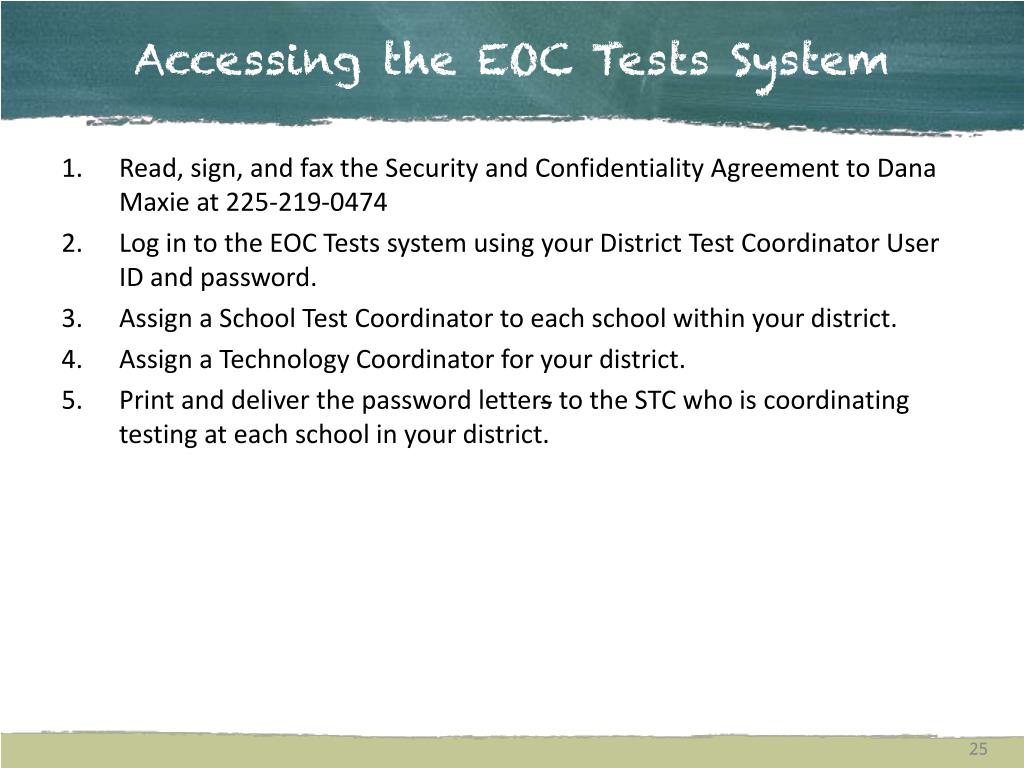 Accessing the EOC Tests System

1. Read, sign, and fax the Security and Confidentiality Agreement to Dana Maxie at 225-219-0474
2. Log in to the EOC Tests system using your District Test Coordinator User ID and password.
3. Assign a School Test Coordinator to each school within your district.
4. Assign a Technology Coordinator for your district.
5. Print and deliver the password letters to the STC who is coordinating testing at each school in your district.

25